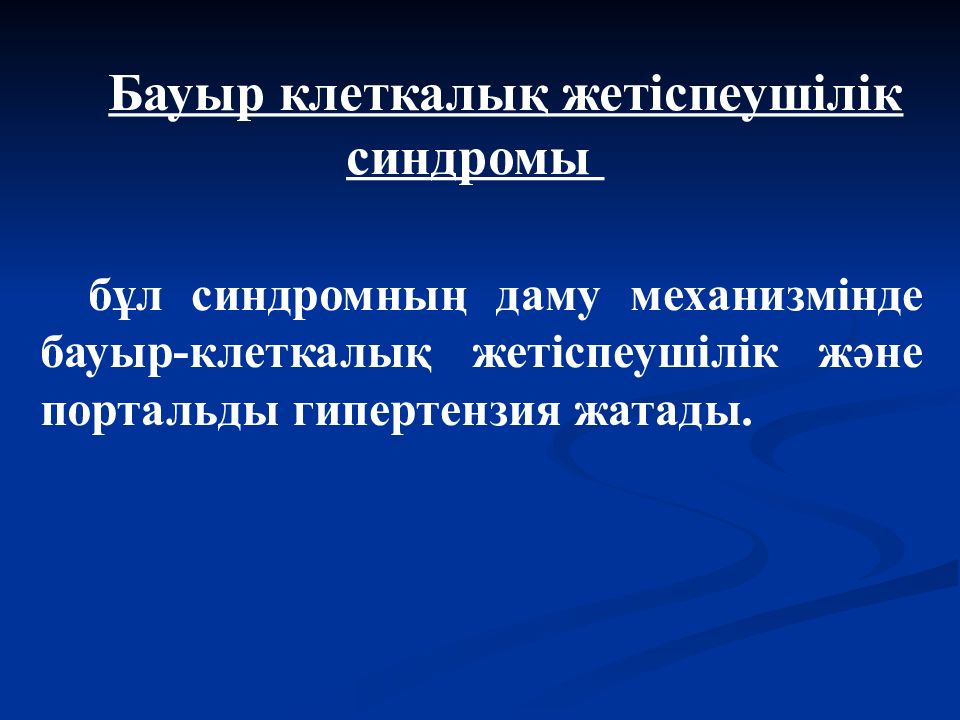 Бауыр клеткалық жетіспеушілік синдромы

бұл синдромның даму механизмінде бауыр-клеткалық жетіспеушілік және портальды гипертензия жатады.